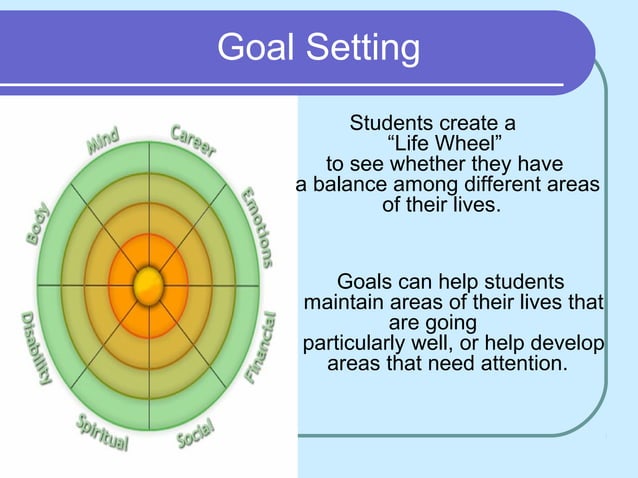 Goal Setting

Mind
Career
Emotions
Financial
Social
Spiritual
Disability
Body

Students create a "Life Wheel" to see whether they have a balance among different areas of their lives.

Goals can help students maintain areas of their lives that are going particularly well, or help develop areas that need attention.